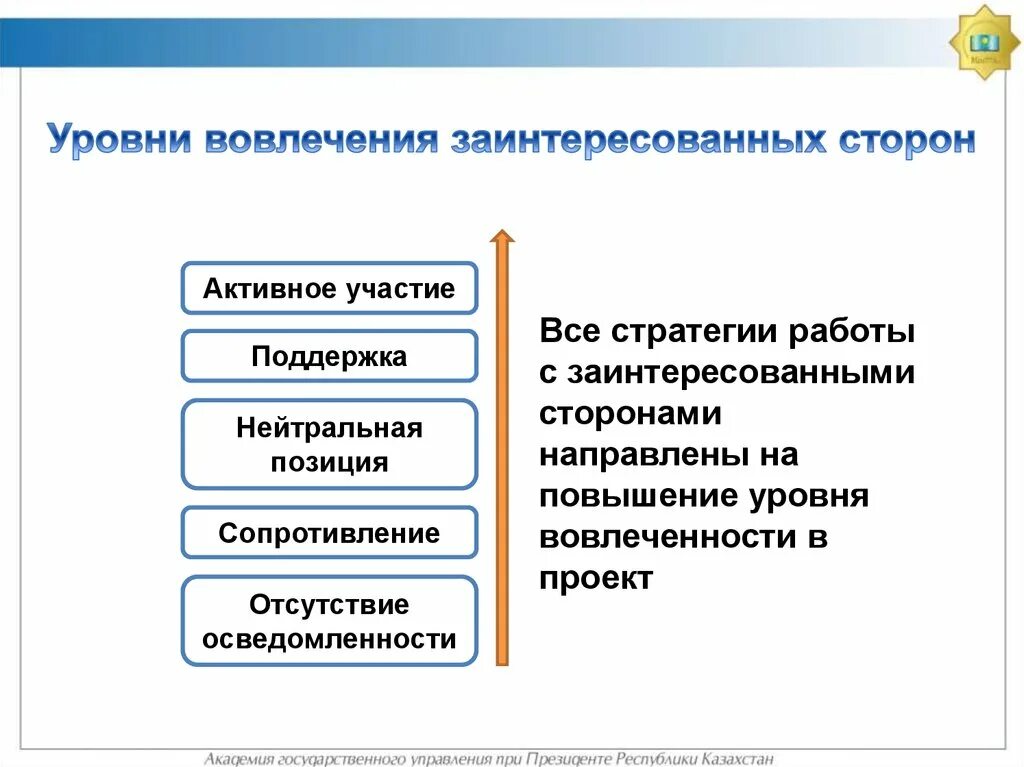 Уровни вовлечения заинтересованных сторон

Активное участие

Поддержка

Нейтральная позиция

Сопротивление

Отсутствие осведомленности

Все стратегии работы с заинтересованными сторонами направлены на повышение уровня вовлеченности в проект

Академия государственного управления при Президенте Республики Казахстан